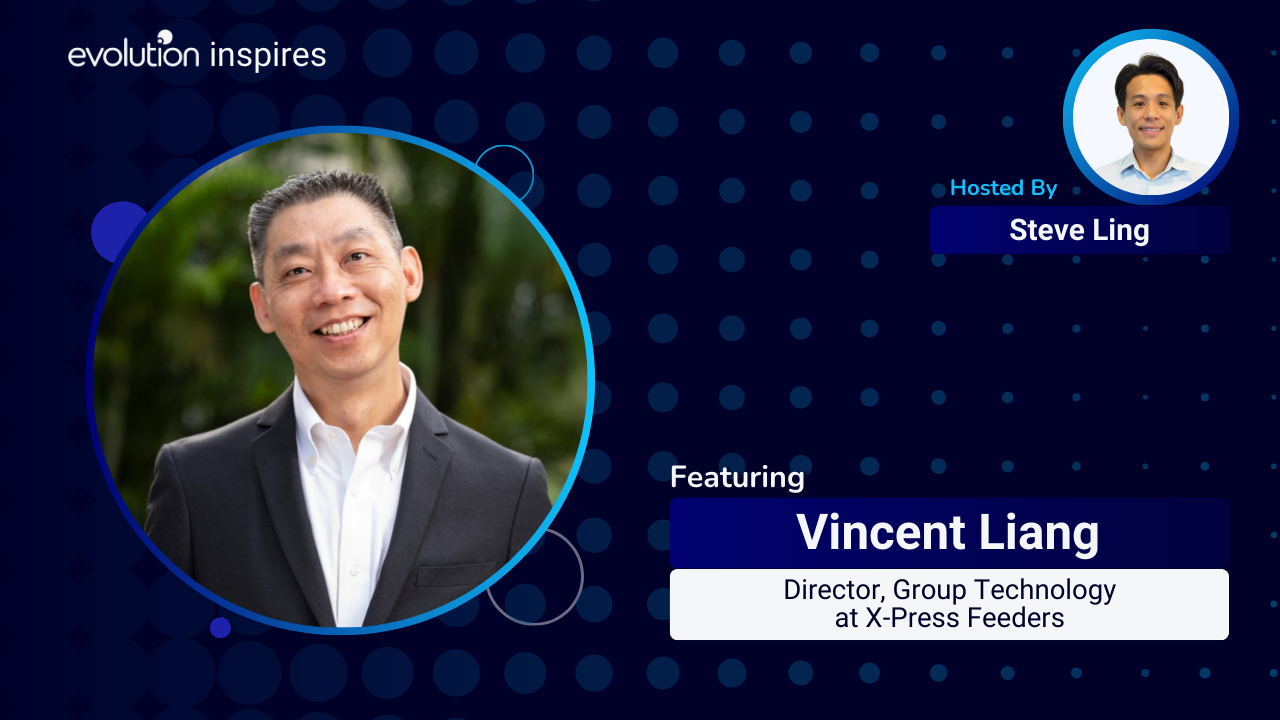 evolution inspires

Hosted By
Steve Ling

Featuring
Vincent Liang
Director, Group Technology at X-Press Feeders